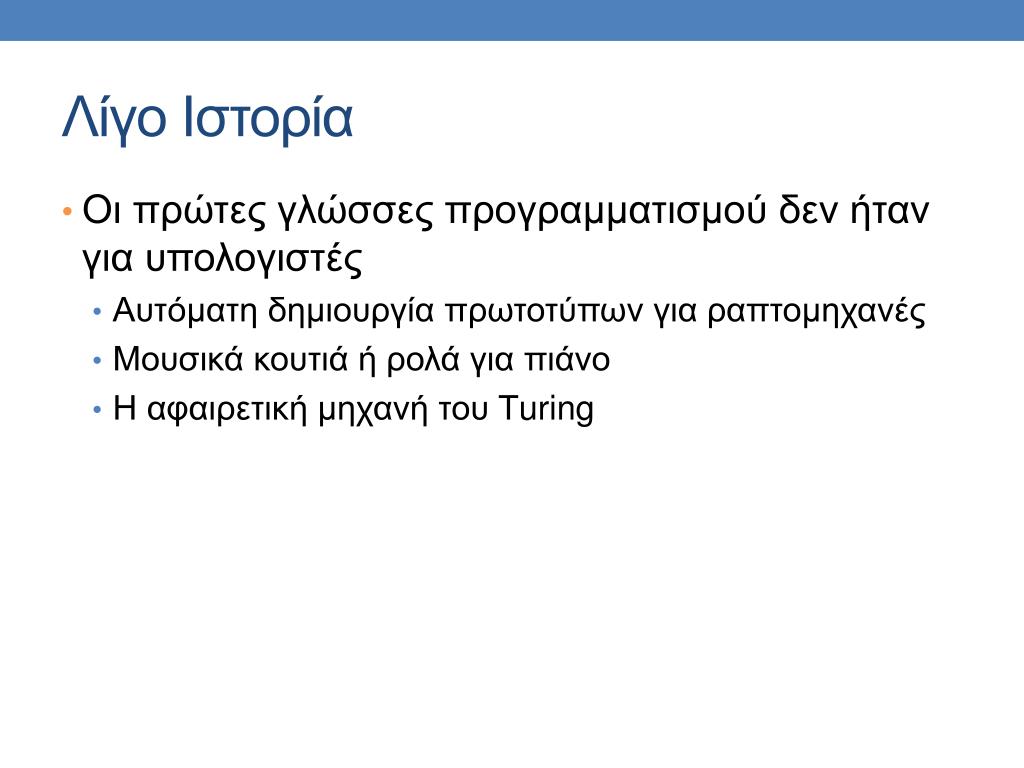 Λίγο Ιστορία

• Οι πρώτες γλώσσες προγραμματισμού δεν ήταν για υπολογιστές
  • Αυτόματη δημιουργία πρωτοτύπων για ραπτομηχανές
  • Μουσικά κουτιά ή ρολά για πιάνο
  • Η αφαιρετική μηχανή του Turing